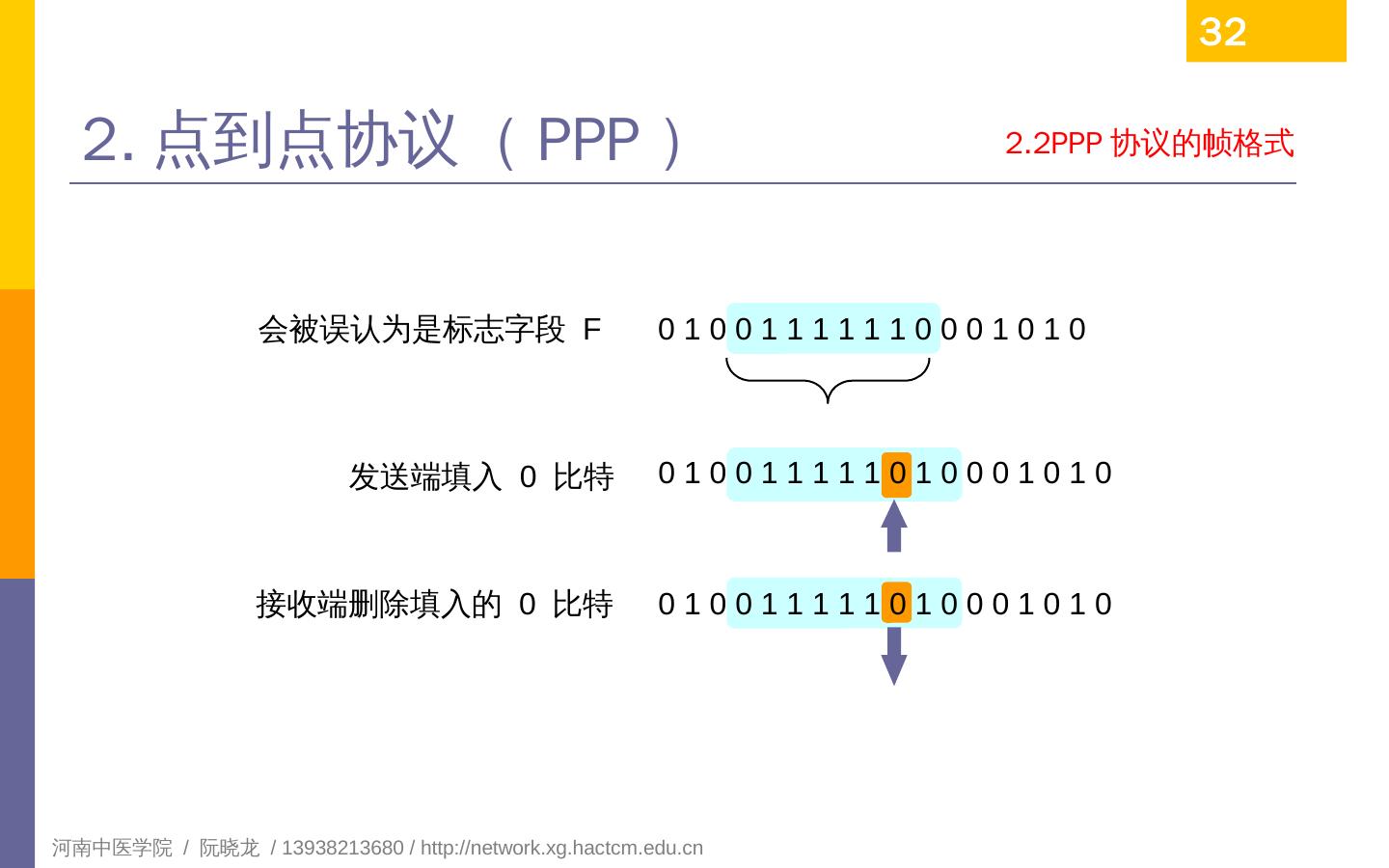 32

2. 点到点协议（PPP）

2.2PPP 协议的帧格式

会被误认为是标志字段 F　0 1 0 0 1 1 1 1 1 1 0 0 0 1 0 1 0

发送端填入 0 比特　0 1 0 0 1 1 1 1 1 0 1 0 0 0 1 0 1 0

接收端删除填入的 0 比特　0 1 0 0 1 1 1 1 1 0 1 0 0 0 1 0 1 0

河南中医学院 / 阮晓龙 / 13938213680 / http://network.xg.hactcm.edu.cn